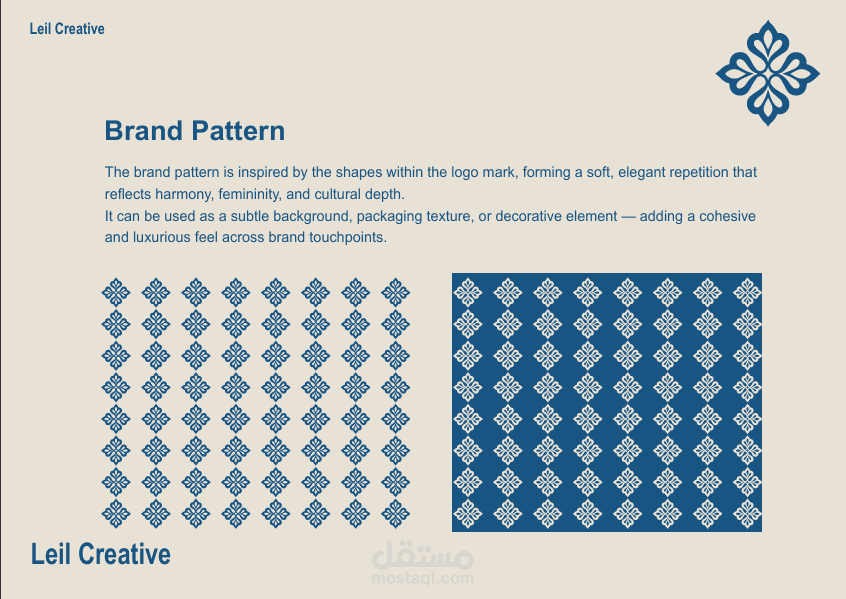 Leil Creative

Brand Pattern

The brand pattern is inspired by the shapes within the logo mark, forming a soft, elegant repetition that reflects harmony, femininity, and cultural depth.
It can be used as a subtle background, packaging texture, or decorative element — adding a cohesive and luxurious feel across brand touchpoints.

Leil Creative

مستقل
mostaql.com